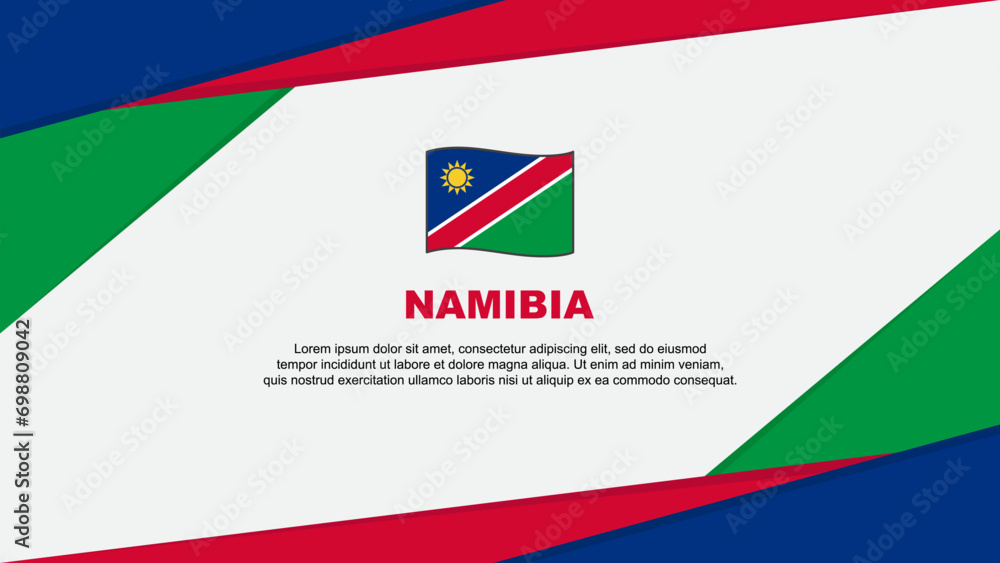 NAMIBIA

Lorem ipsum dolor sit amet, consectetur adipiscing elit, sed do eiusmod tempor incididunt ut labore et dolore magna aliqua. Ut enim ad minim veniam, quis nostrud exercitation ullamco laboris nisi ut aliquip ex ea commodo consequat.

Adobe Stock | #698809042